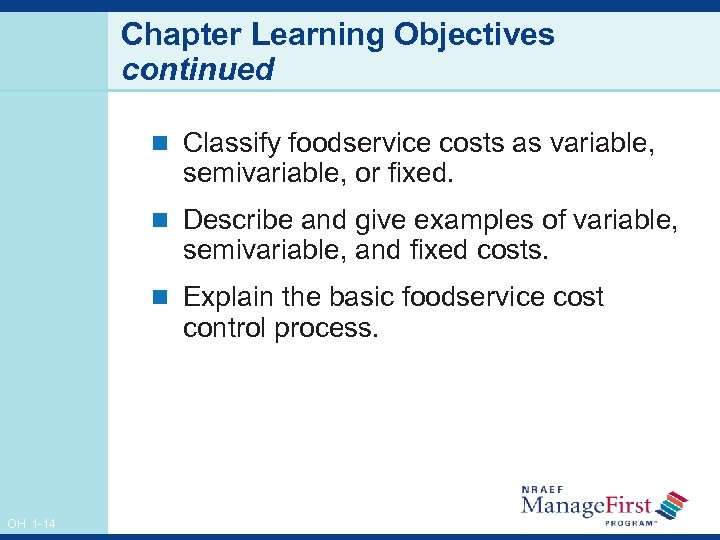 Chapter Learning Objectives
continued

Classify foodservice costs as variable, semivariable, or fixed.

Describe and give examples of variable, semivariable, and fixed costs.

Explain the basic foodservice cost control process.

OH 1-14

NRAEF
ManageFirst
PROGRAM™